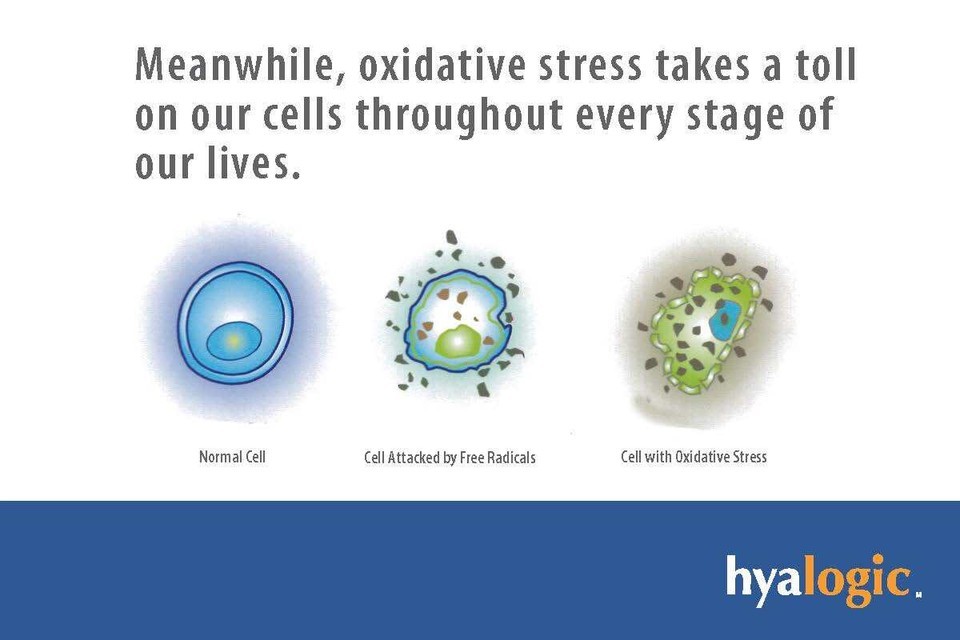 Meanwhile, oxidative stress takes a toll on our cells throughout every stage of our lives.

Normal Cell

Cell Attacked by Free Radicals

Cell with Oxidative Stress

hyalogic.